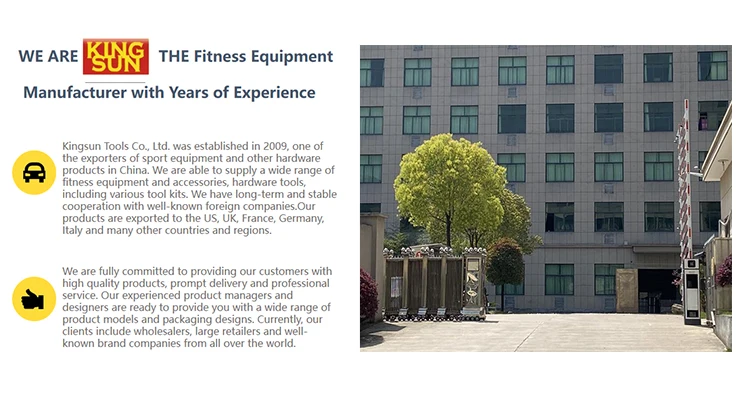 WE ARE KING SUN THE Fitness Equipment

Manufacturer with Years of Experience

Kingsun Tools Co., Ltd. was established in 2009, one of the exporters of sport equipment and other hardware products in China. We are able to supply a wide range of fitness equipment and accessories, hardware tools, including various tool kits. We have long-term and stable cooperation with well-known foreign companies.Our products are exported to the US, UK, France, Germany, Italy and many other countries and regions.

We are fully committed to providing our customers with high quality products, prompt delivery and professional service. Our experienced product managers and designers are ready to provide you with a wide range of product models and packaging designs. Currently, our clients include wholesalers, large retailers and well-known brand companies from all over the world.